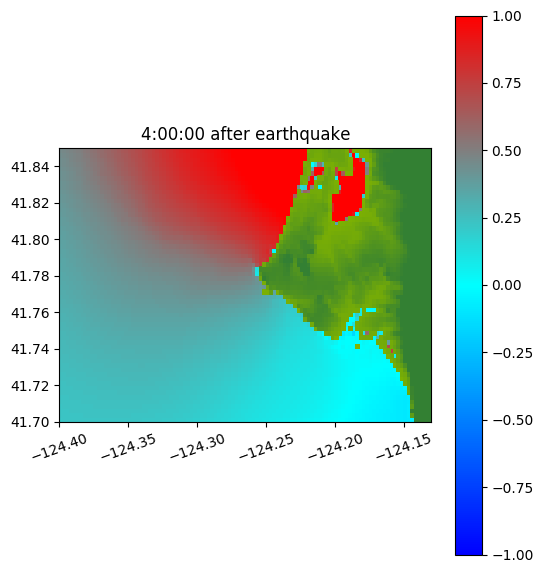 4:00:00 after earthquake

41.84
41.82
41.80
41.78
41.76
41.74
41.72
41.70

−124.40
−124.35
−124.30
−124.25
−124.20
−124.15

1.00
0.75
0.50
0.25
0.00
−0.25
−0.50
−0.75
−1.00